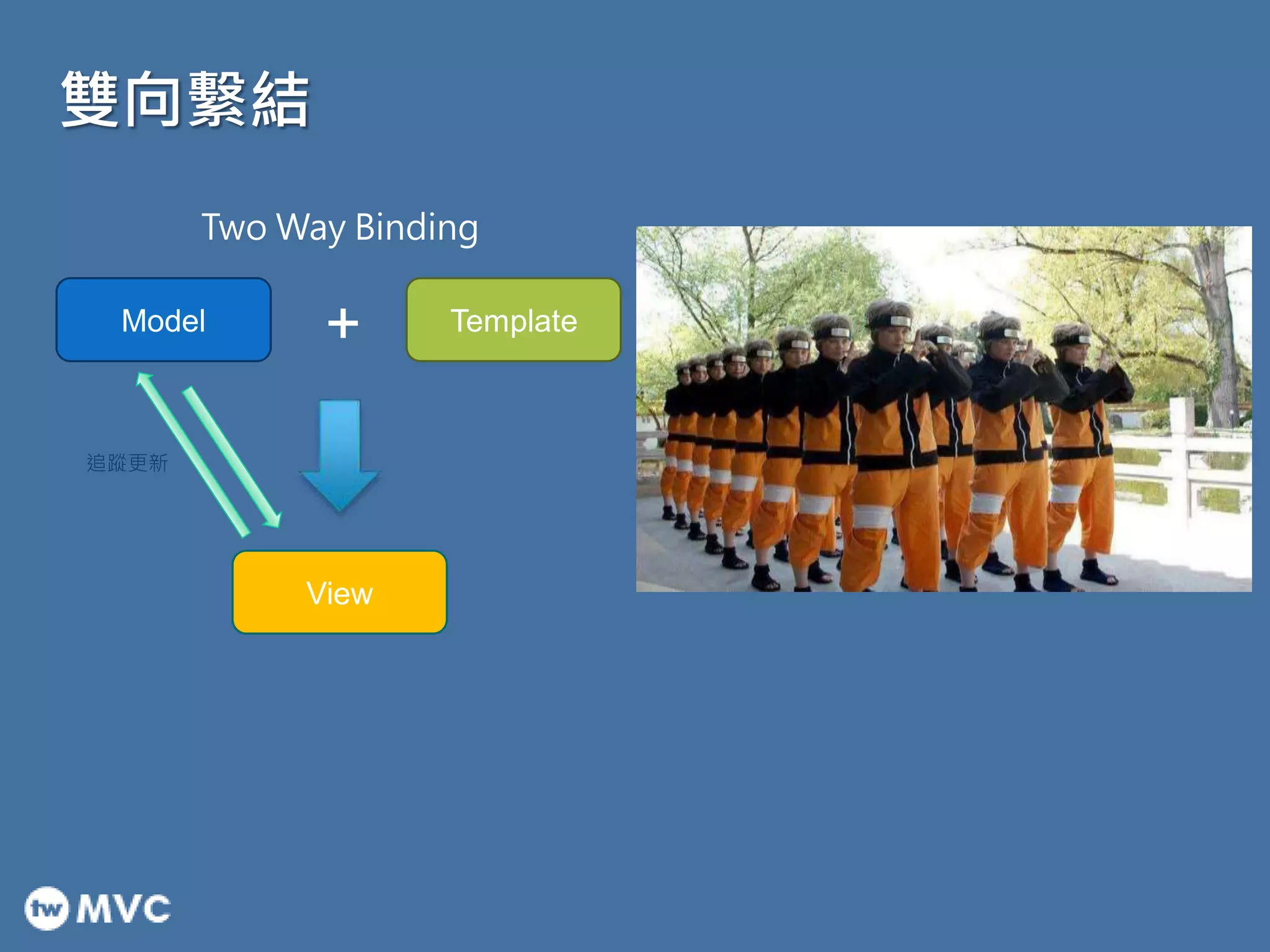 雙向繫結

Two Way Binding

Model

+

Template

追蹤更新

View

tw MVC